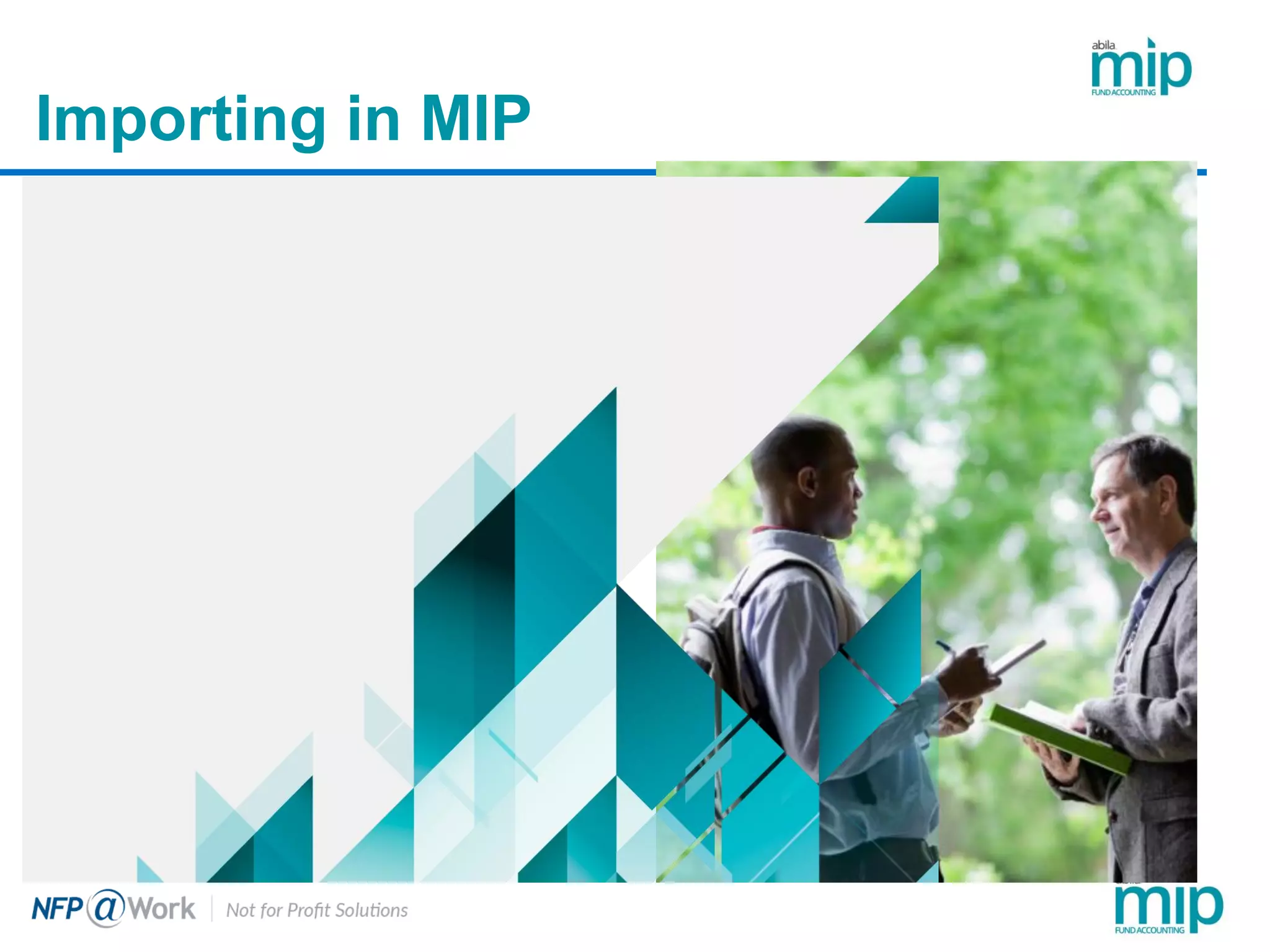 abila mip FUND ACCOUNTING

Importing in MIP

NFP@Work | Not for Profit Solutions

mip FUND ACCOUNTING